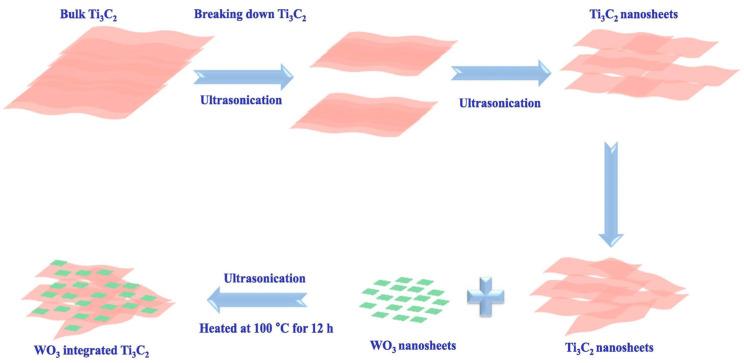 Bulk $Ti_3C_2$

Breaking down $Ti_3C_2$

$Ti_3C_2$ nanosheets

Ultrasonication

Ultrasonication

Ultrasonication

Heated at 100 °C for 12 h

$WO_3$ integrated $Ti_3C_2$

$WO_3$ nanosheets

$Ti_3C_2$ nanosheets